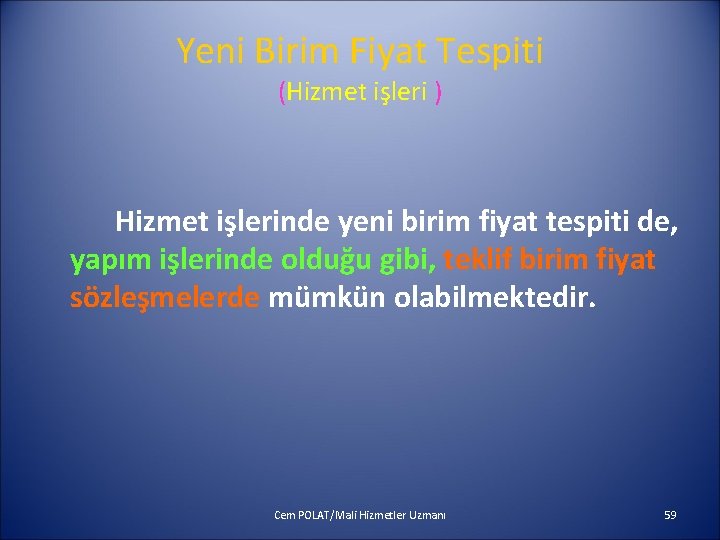 Yeni Birim Fiyat Tespiti
(Hizmet işleri )

Hizmet işlerinde yeni birim fiyat tespiti de, yapım işlerinde olduğu gibi, teklif birim fiyat sözleşmelerde mümkün olabilmektedir.

Cem POLAT/Mali Hizmetler Uzmanı

59